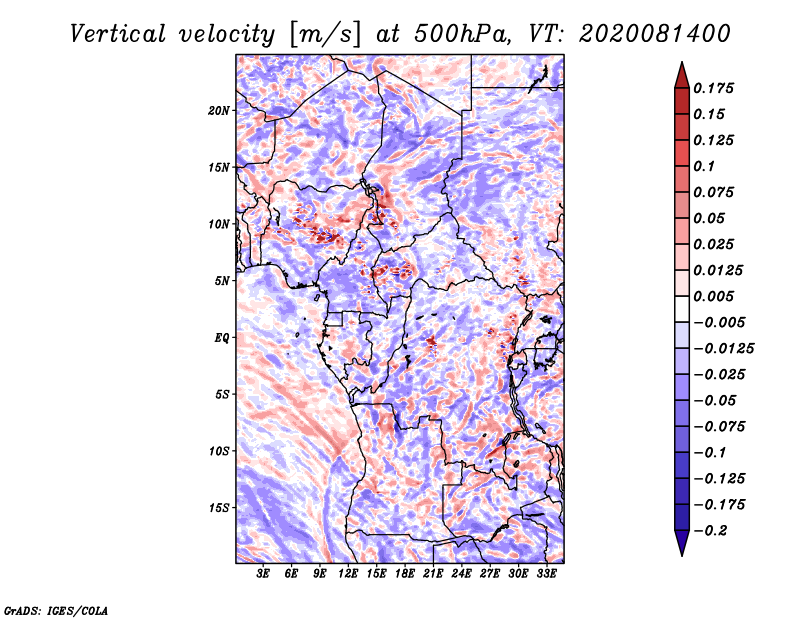 Vertical velocity [m/s] at 500hPa, VT: 2020081400

20N
15N
10N
5N
EQ
5S
10S
15S

3E 6E 9E 12E 15E 18E 21E 24E 27E 30E 33E

0.175
0.15
0.125
0.1
0.075
0.05
0.025
0.0125
0.005
−0.005
−0.0125
−0.025
−0.05
−0.075
−0.1
−0.125
−0.175
−0.2

GrADS: IGES/COLA